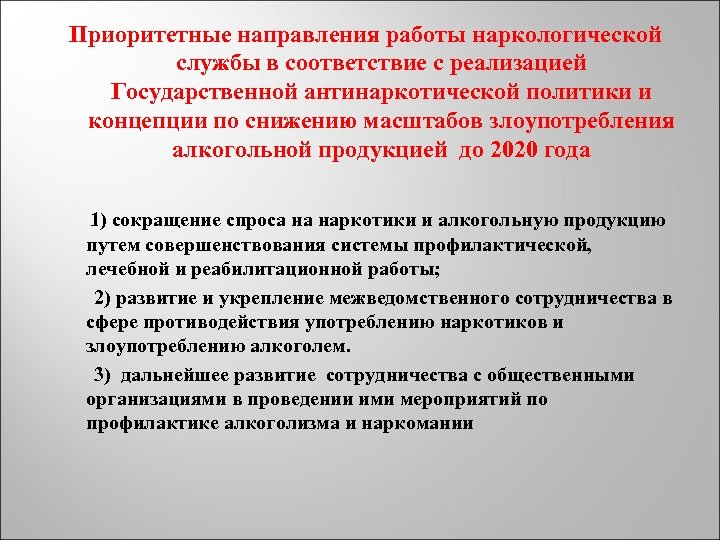 Приоритетные направления работы наркологической службы в соответствие с реализацией Государственной антинаркотической политики и концепции по снижению масштабов злоупотребления алкогольной продукцией до 2020 года

1) сокращение спроса на наркотики и алкогольную продукцию путем совершенствования системы профилактической, лечебной и реабилитационной работы;

2) развитие и укрепление межведомственного сотрудничества в сфере противодействия употреблению наркотиков и злоупотреблению алкоголем.

3) дальнейшее развитие сотрудничества с общественными организациями в проведении ими мероприятий по профилактике алкоголизма и наркомании